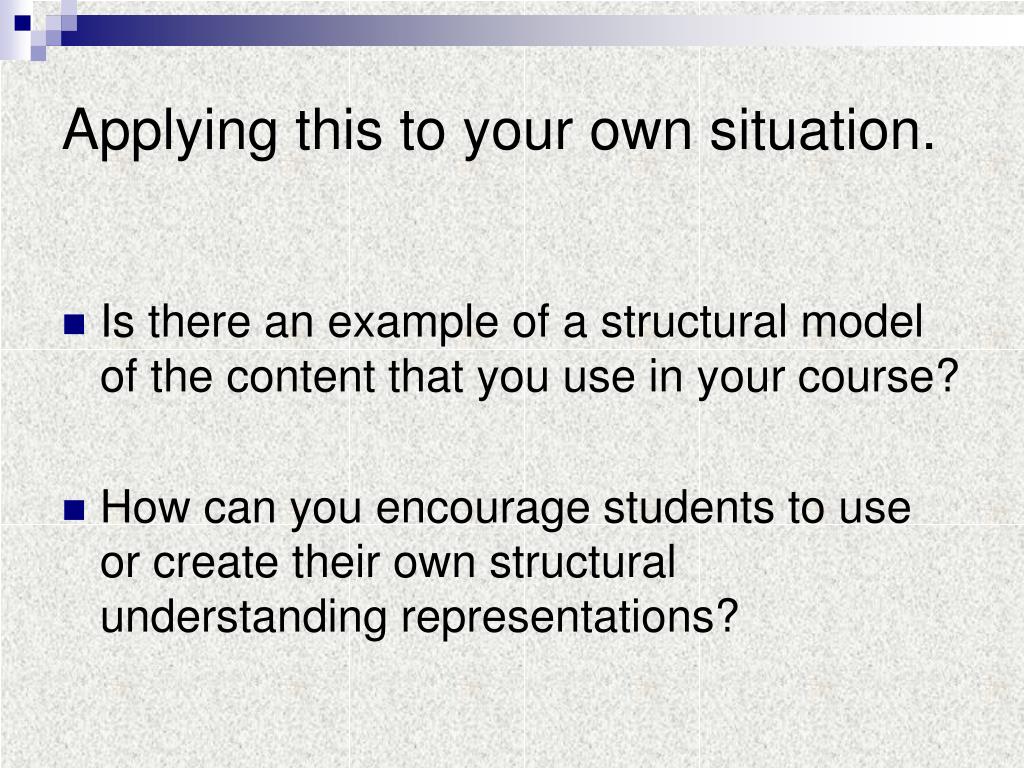 Applying this to your own situation.

- Is there an example of a structural model of the content that you use in your course?
- How can you encourage students to use or create their own structural understanding representations?